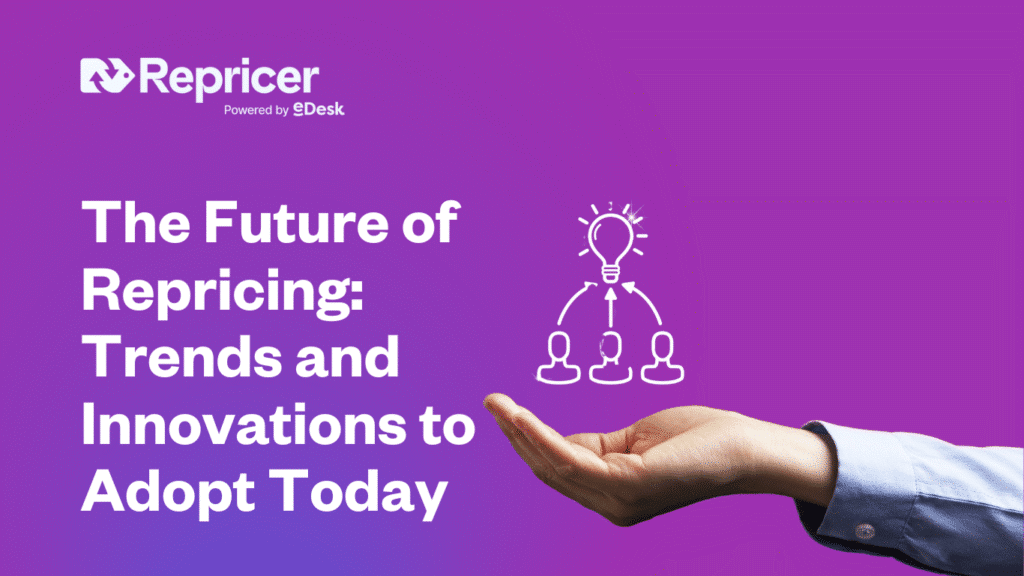 Repricer
Powered by eDesk

The Future of Repricing: Trends and Innovations to Adopt Today